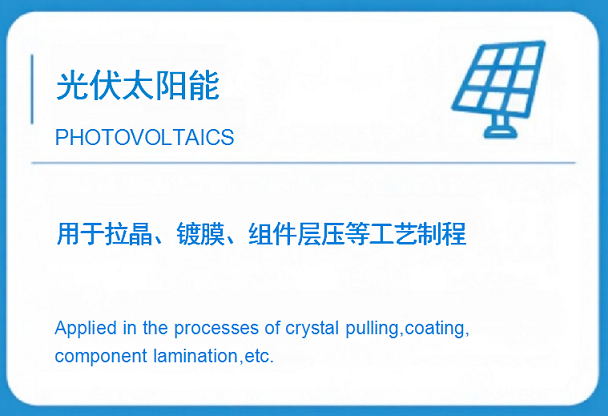 光伏太阳能

PHOTOVOLTAICS

用于拉晶、镀膜、组件层压等工艺制程

Applied in the processes of crystal pulling,coating, component lamination,etc.